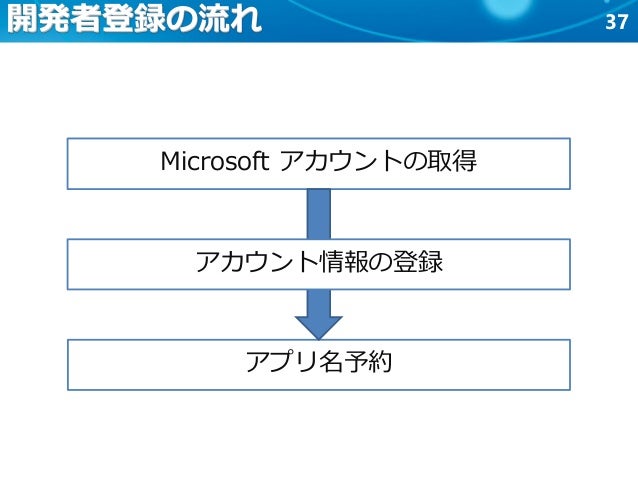 開発者登録の流れ

37

Microsoft アカウントの取得

アカウント情報の登録

アプリ名予約